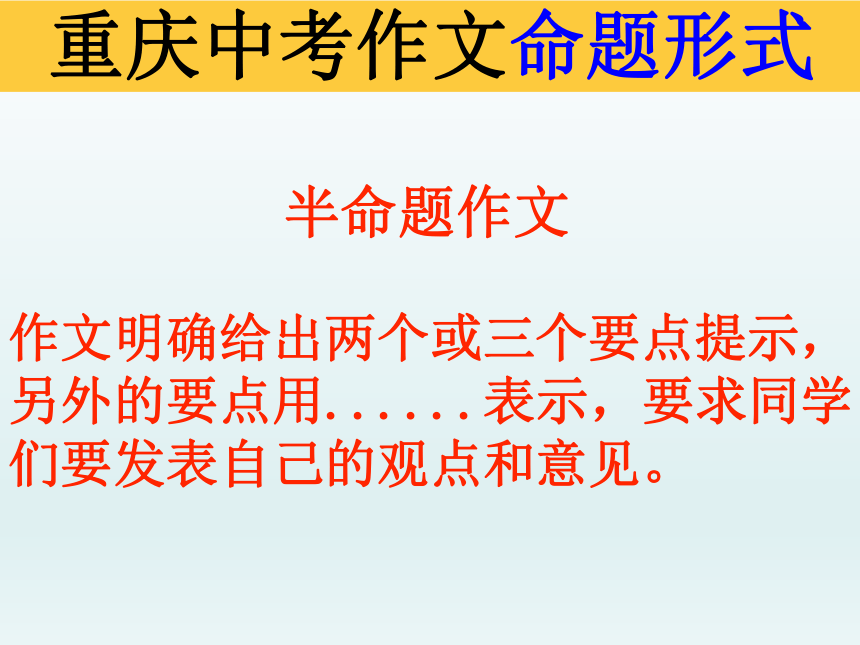 重庆中考作文命题形式

半命题作文

作文明确给出两个或三个要点提示，另外的要点用......表示，要求同学们要发表自己的观点和意见。